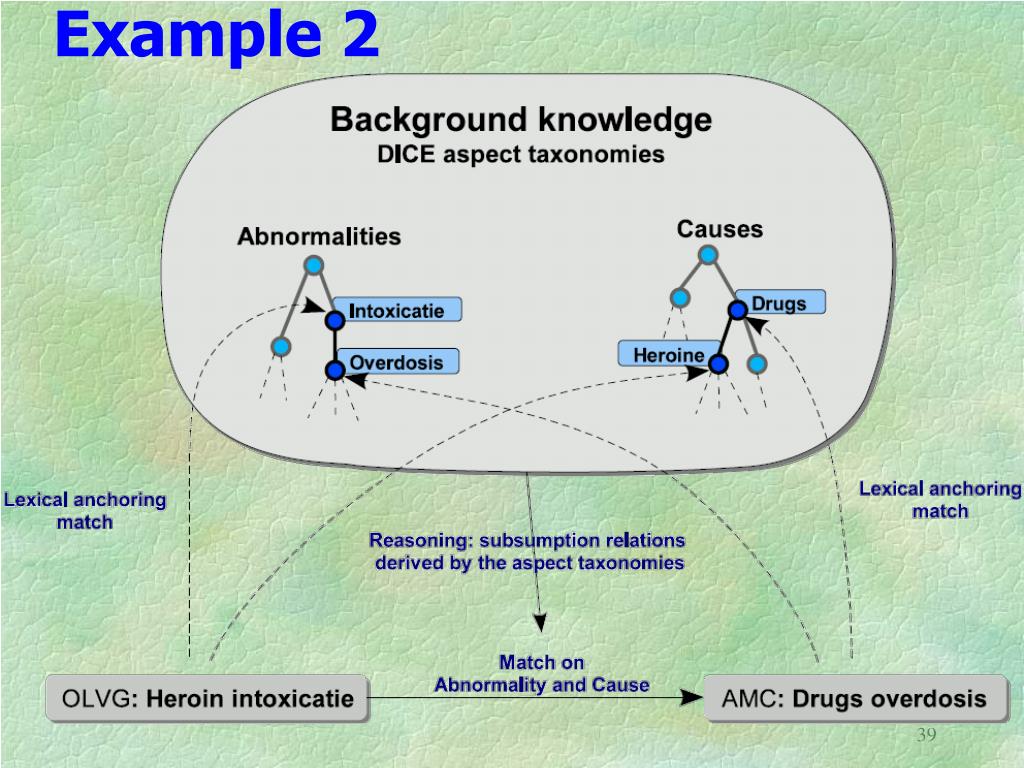 Example 2

Background knowledge
DICE aspect taxonomies

Abnormalities

Intoxicatie

Overdosis

Causes

Drugs

Heroine

Lexical anchoring match

Lexical anchoring match

Reasoning: subsumption relations derived by the aspect taxonomies

Match on Abnormality and Cause

OLVG: Heroin intoxicatie

AMC: Drugs overdosis

39